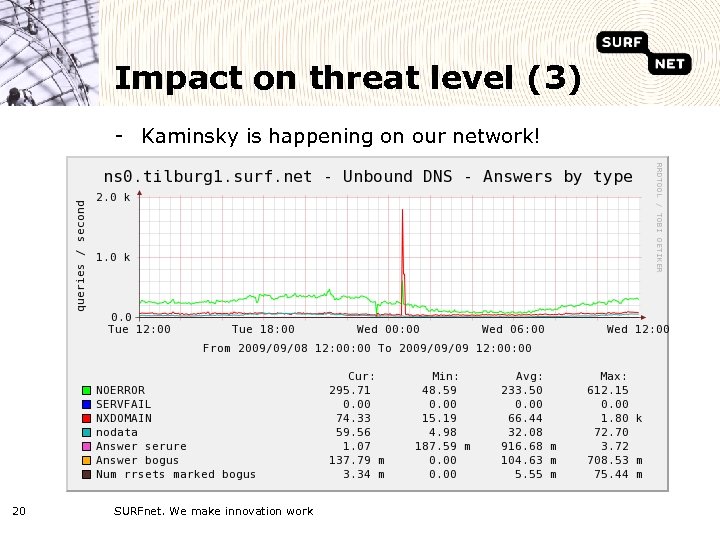 SURF NET

Impact on threat level (3)

- Kaminsky is happening on our network!

ns0.tilburg1.surf.net - Unbound DNS - Answers by type

RRDTOOL / TOBI OETIKER

queries / second

2.0 k
1.0 k
0.0

Tue 12:00 Tue 18:00 Wed 00:00 Wed 06:00 Wed 12:00

From 2009/09/08 12:00:00 To 2009/09/09 12:00:00

| | Cur: | Min: | Avg: | Max: |
|---|---|---|---|---|
| NOERROR | 295.71 | 48.59 | 233.50 | 612.15 |
| SERVFAIL | 0.00 | 0.00 | 0.00 | 0.00 |
| NXDOMAIN | 74.33 | 15.19 | 66.44 | 1.80 k |
| nodata | 59.56 | 4.98 | 32.08 | 72.70 |
| Answer serure | 1.07 | 187.59 m | 916.68 m | 3.72 |
| Answer bogus | 137.79 m | 0.00 | 104.63 m | 708.53 m |
| Num rrsets marked bogus | 3.34 m | 0.00 | 5.55 m | 75.44 m |

20

SURFnet. We make innovation work